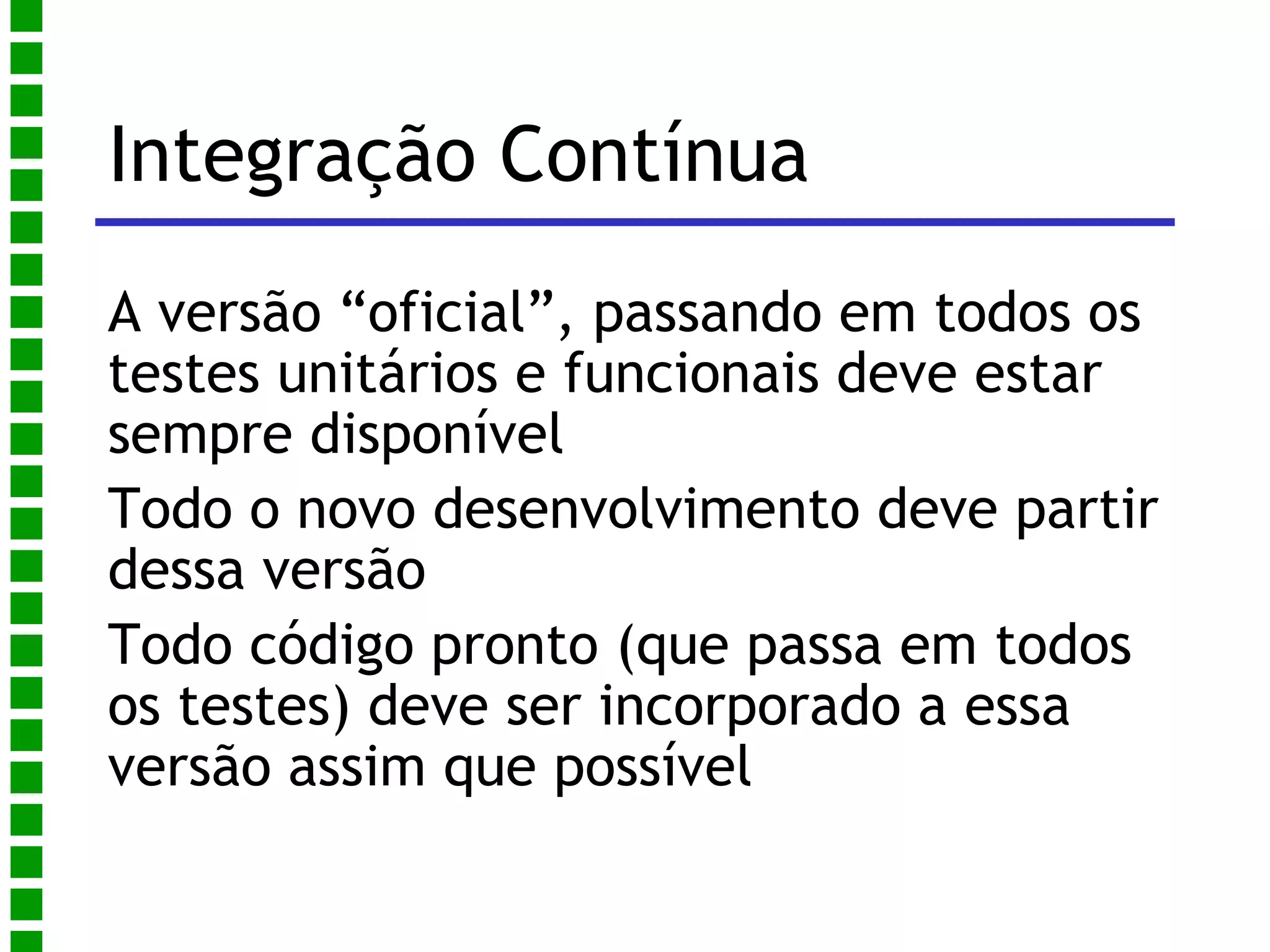 Integração Contínua

A versão “oficial”, passando em todos os testes unitários e funcionais deve estar sempre disponível

Todo o novo desenvolvimento deve partir dessa versão

Todo código pronto (que passa em todos os testes) deve ser incorporado a essa versão assim que possível